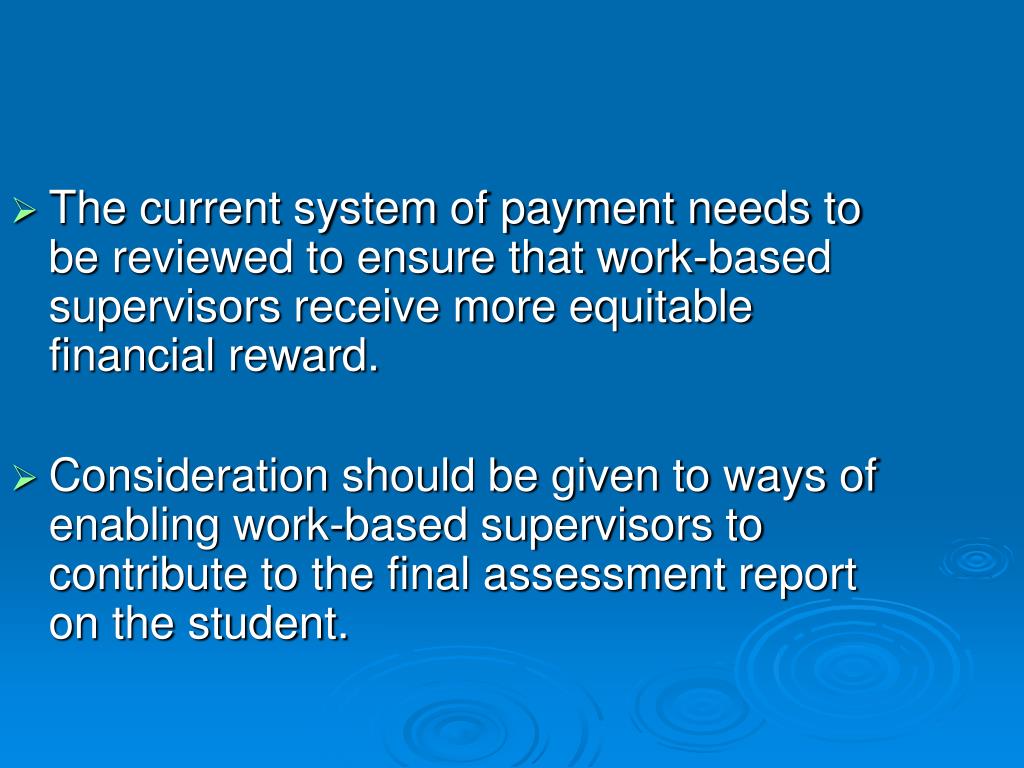 ➢ The current system of payment needs to be reviewed to ensure that work-based supervisors receive more equitable financial reward.

➢ Consideration should be given to ways of enabling work-based supervisors to contribute to the final assessment report on the student.